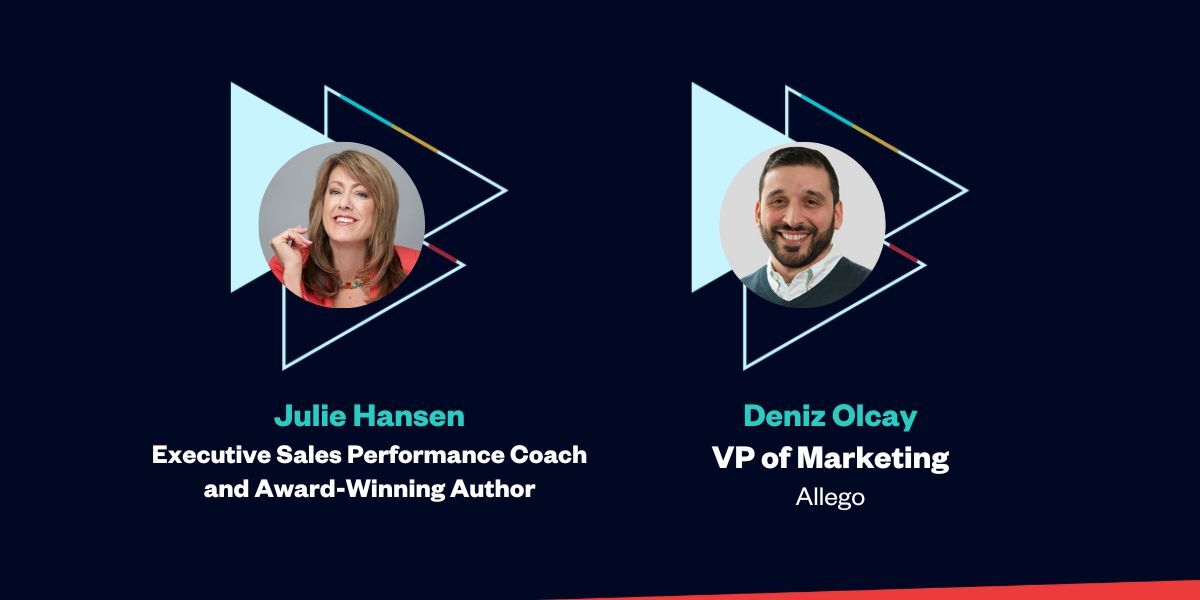 Julie Hansen
Executive Sales Performance Coach and Award-Winning Author

Deniz Olcay
VP of Marketing
Allego